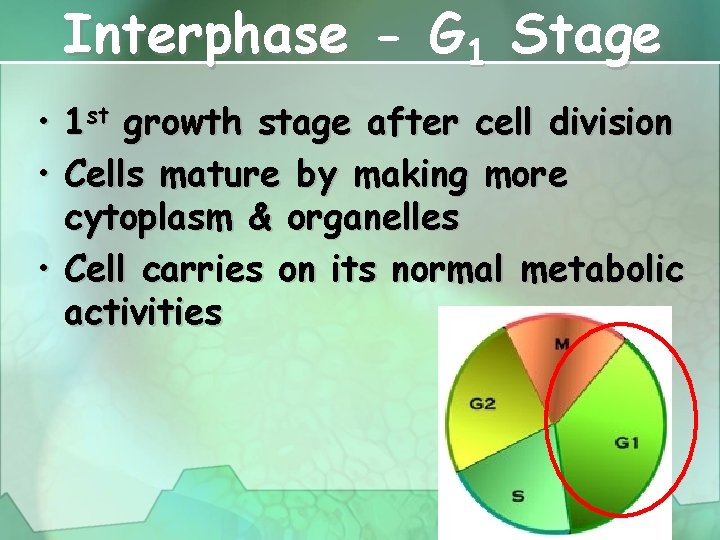 Interphase - $G_1$ Stage

• $1^{st}$ growth stage after cell division
• Cells mature by making more cytoplasm & organelles
• Cell carries on its normal metabolic activities

M
G2
G1
S